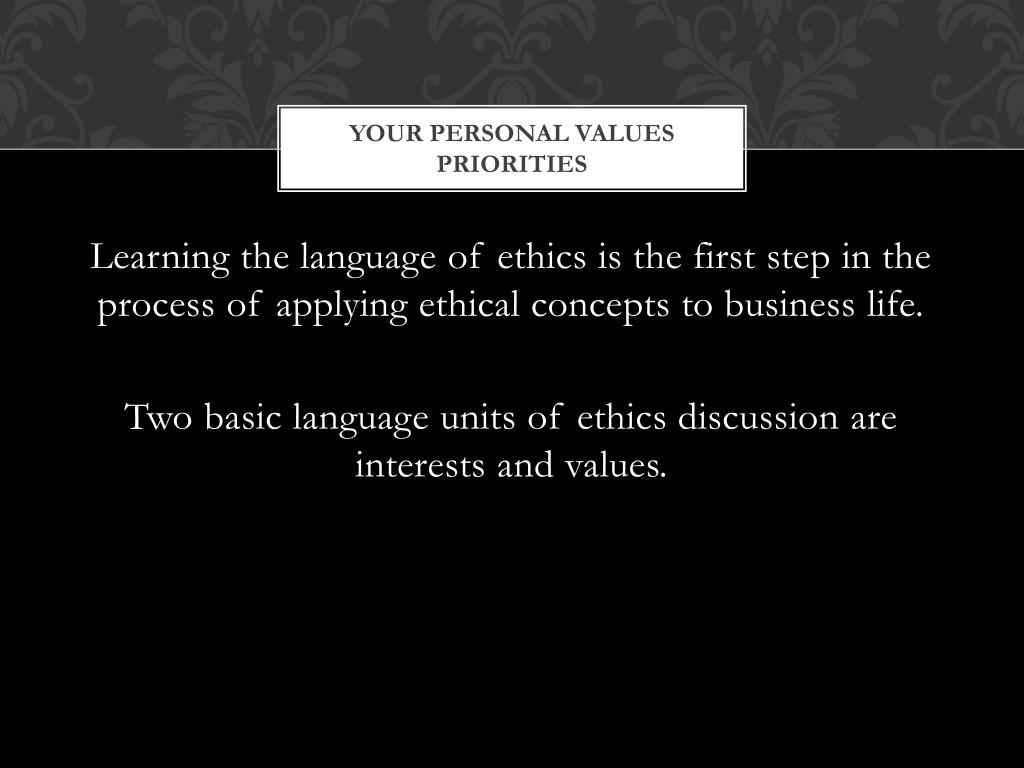 YOUR PERSONAL VALUES PRIORITIES

Learning the language of ethics is the first step in the process of applying ethical concepts to business life.

Two basic language units of ethics discussion are interests and values.